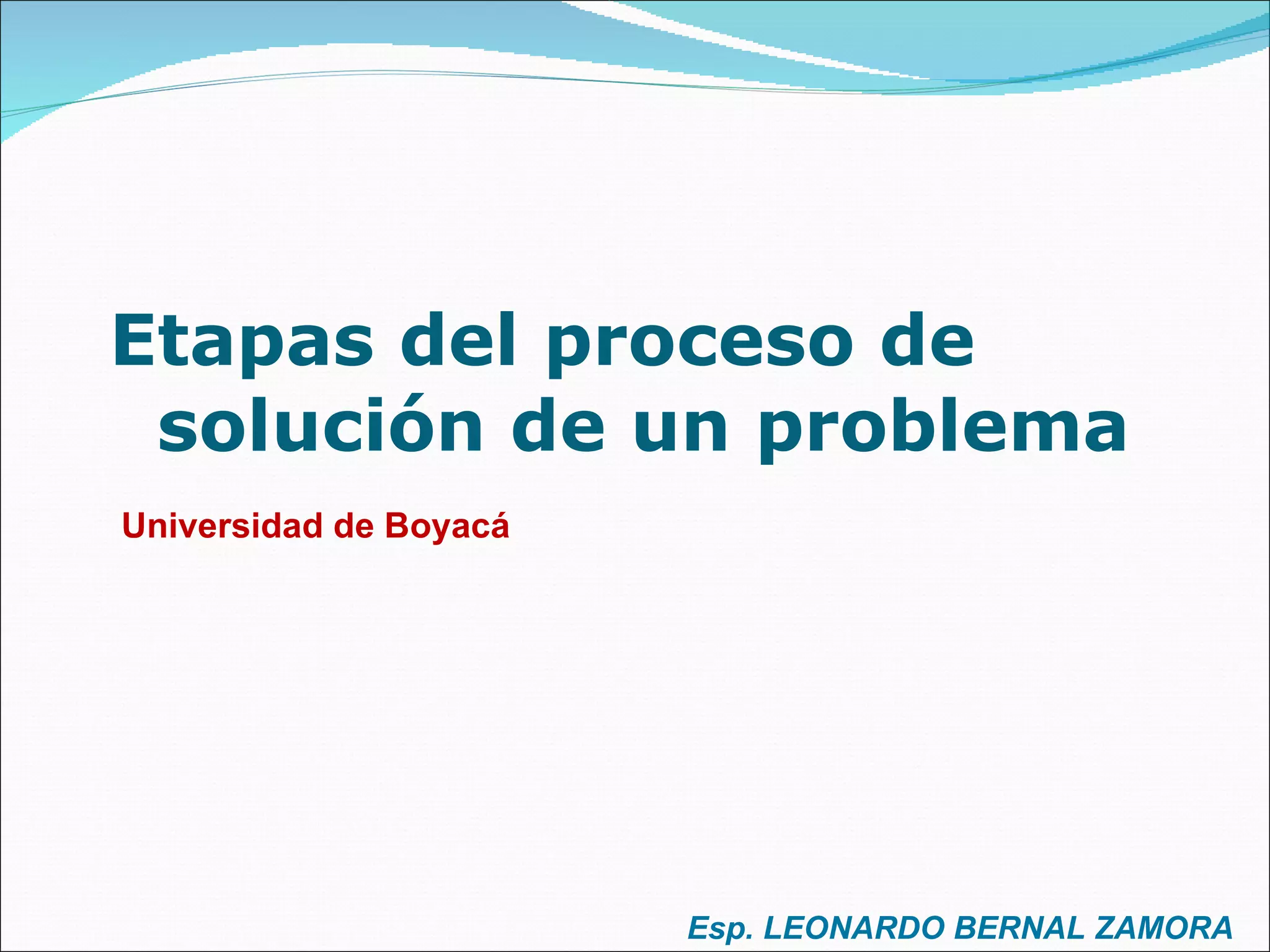 Etapas del proceso de solución de un problema

Universidad de Boyacá

Esp. LEONARDO BERNAL ZAMORA